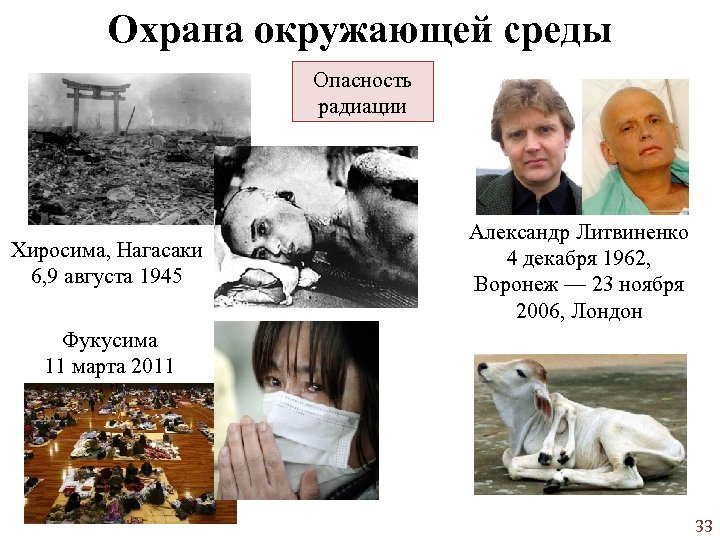 Охрана окружающей среды

Опасность радиации

Хиросима, Нагасаки
6,9 августа 1945

Александр Литвиненко
4 декабря 1962,
Воронеж — 23 ноября
2006, Лондон

Фукусима
11 марта 2011

33